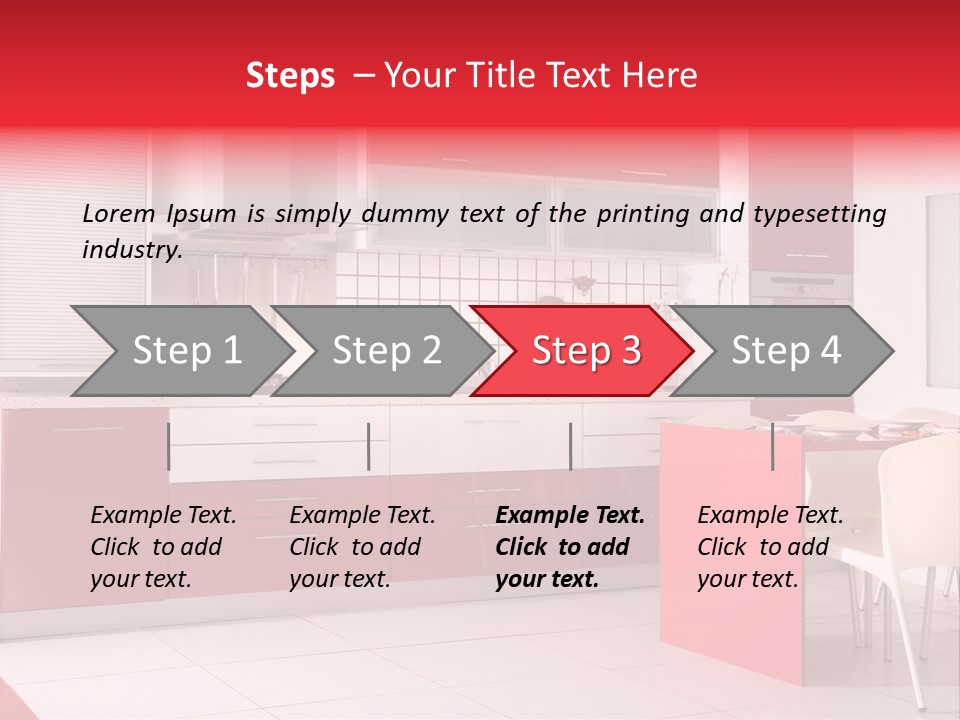 Steps – Your Title Text Here

Lorem Ipsum is simply dummy text of the printing and typesetting industry.

Step 1

Step 2

Step 3

Step 4

Example Text. Click to add your text.

Example Text. Click to add your text.

Example Text. Click to add your text.

Example Text. Click to add your text.